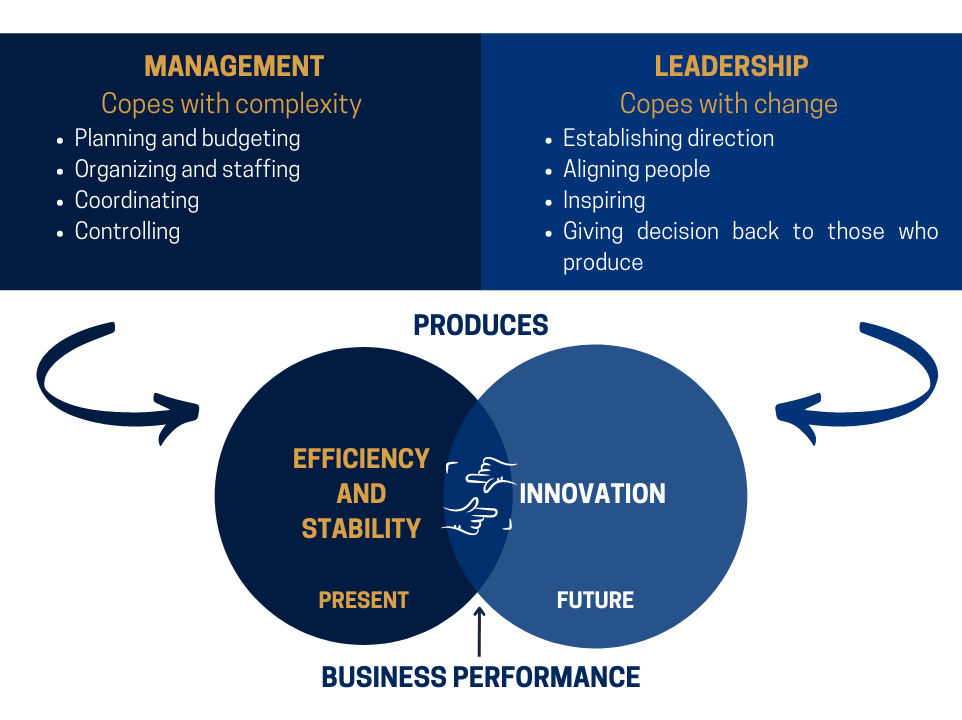 MANAGEMENT
Copes with complexity
• Planning and budgeting
• Organizing and staffing
• Coordinating
• Controlling

LEADERSHIP
Copes with change
• Establishing direction
• Aligning people
• Inspiring
• Giving decision back to those who produce

PRODUCES

EFFICIENCY AND STABILITY

PRESENT

INNOVATION

FUTURE

BUSINESS PERFORMANCE